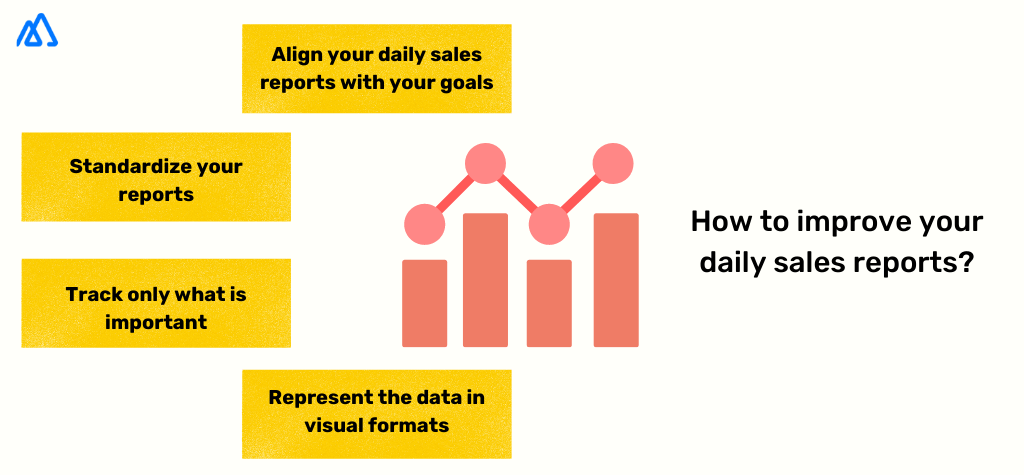 Align your daily sales reports with your goals

Standardize your reports

Track only what is important

Represent the data in visual formats

How to improve your daily sales reports?